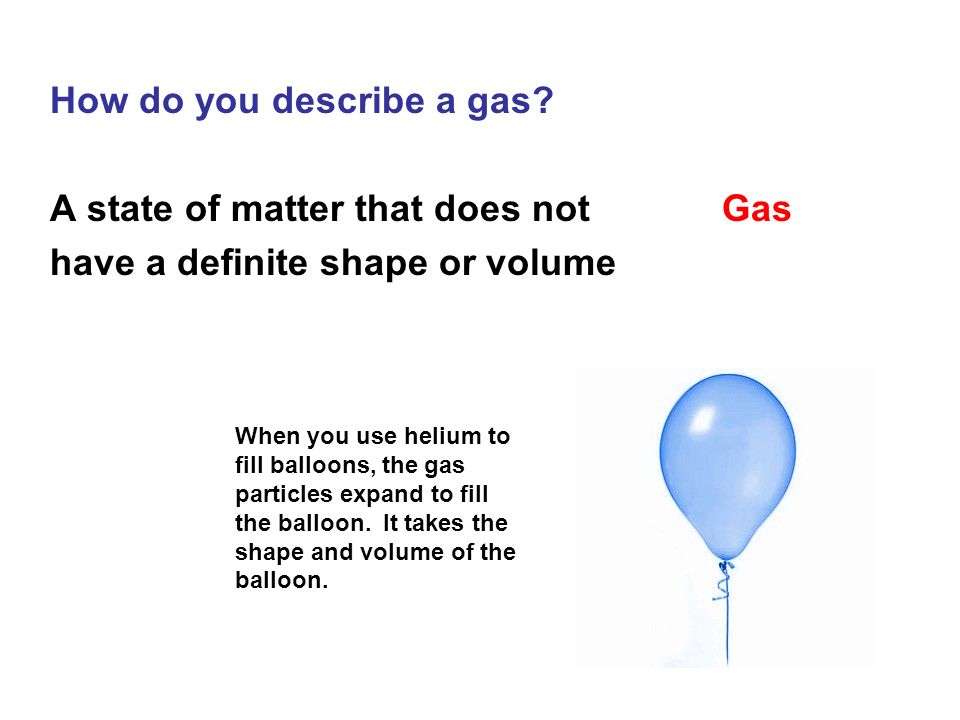 How do you describe a gas?

A state of matter that does not have a definite shape or volume

Gas

When you use helium to fill balloons, the gas particles expand to fill the balloon. It takes the shape and volume of the balloon.